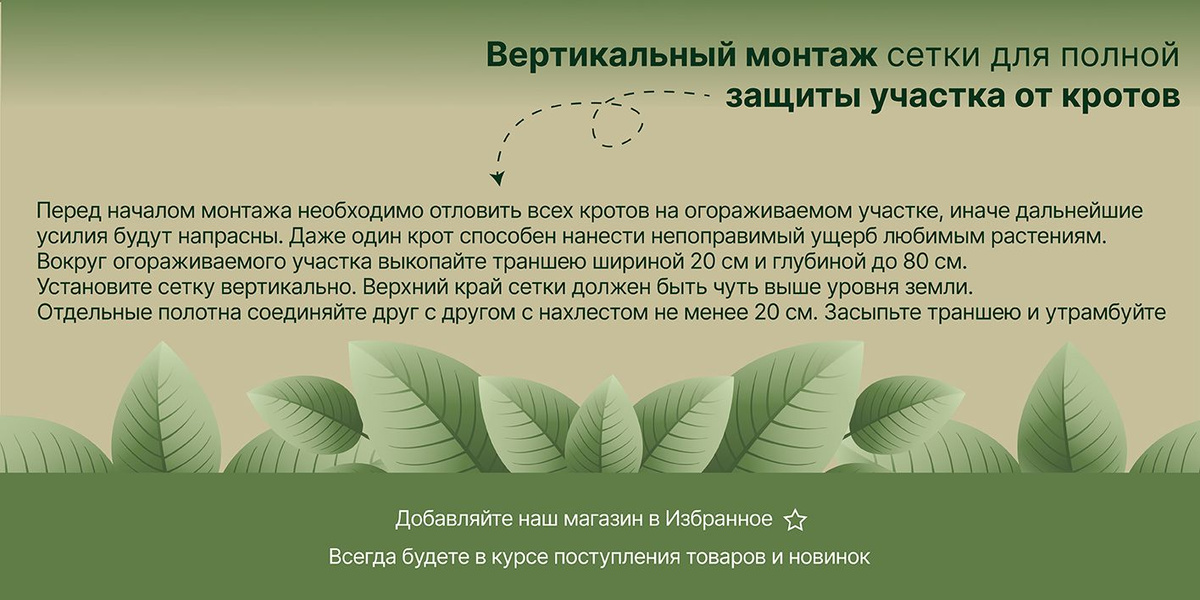 Вертикальный монтаж сетки для полной защиты участка от кротов

Перед началом монтажа необходимо отловить всех кротов на огораживаемом участке, иначе дальнейшие усилия будут напрасны. Даже один крот способен нанести непоправимый ущерб любимым растениям.
Вокруг огораживаемого участка выкопайте траншею шириной 20 см и глубиной до 80 см.
Установите сетку вертикально. Верхний край сетки должен быть чуть выше уровня земли.
Отдельные полотна соединяйте друг с другом с нахлестом не менее 20 см. Засыпьте траншею и утрамбуйте

Добавляйте наш магазин в Избранное

Всегда будете в курсе поступления товаров и новинок